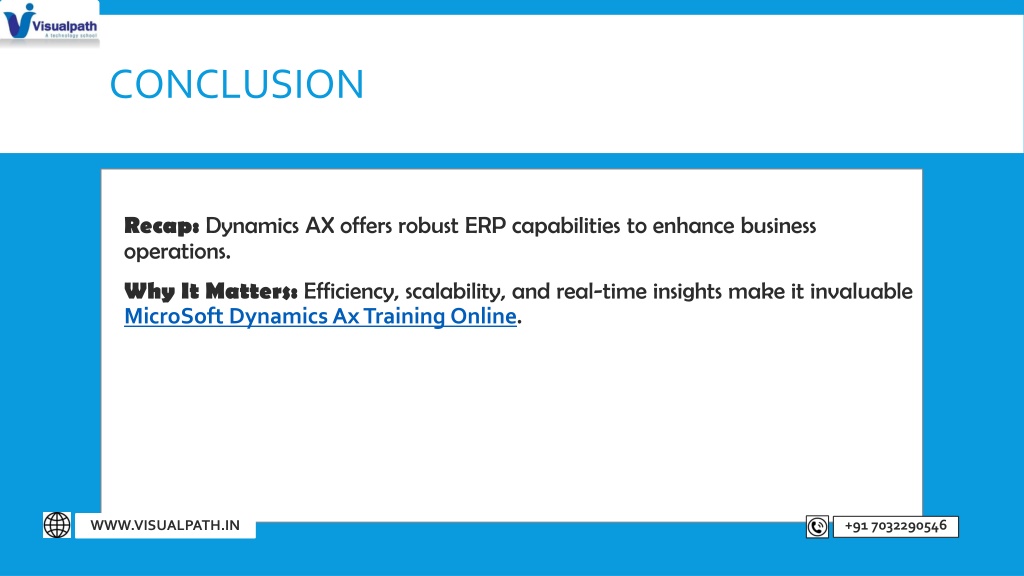 Visualpath
A technology school

CONCLUSION

Recap: Dynamics AX offers robust ERP capabilities to enhance business operations.

Why It Matters: Efficiency, scalability, and real-time insights make it invaluable MicroSoft Dynamics Ax Training Online.

WWW.VISUALPATH.IN

+91 7032290546